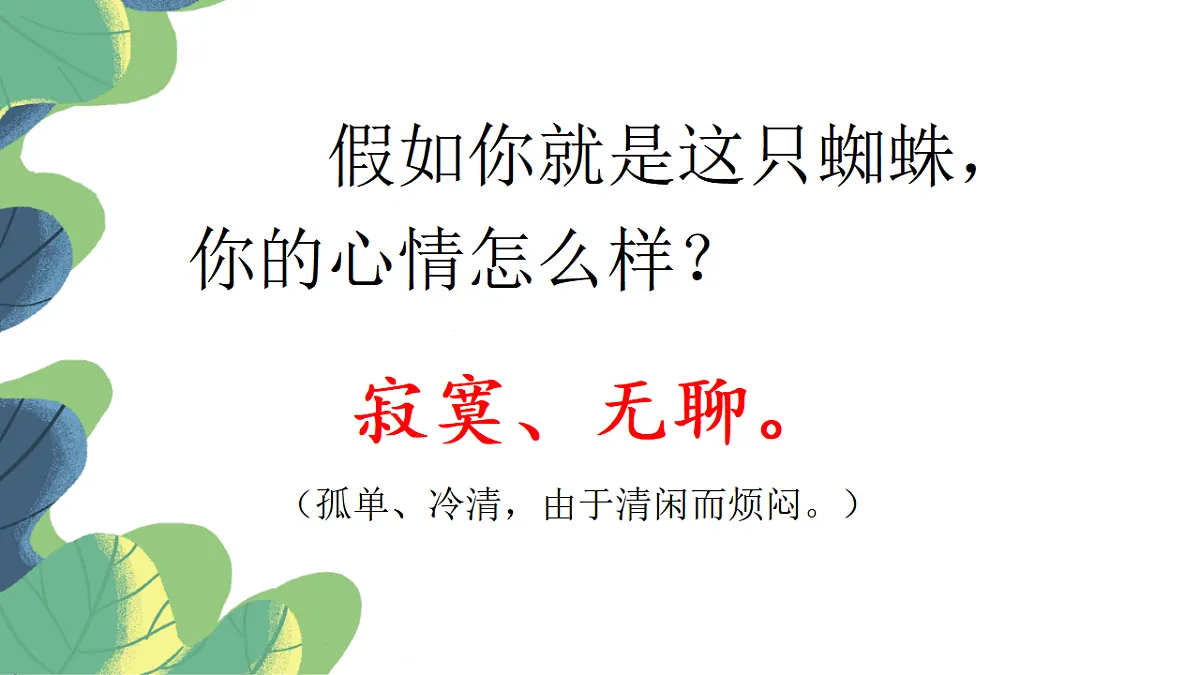 假如你就是这只蜘蛛，你的心情怎么样？

寂寞、无聊。

（孤单、冷清，由于清闲而烦闷。）